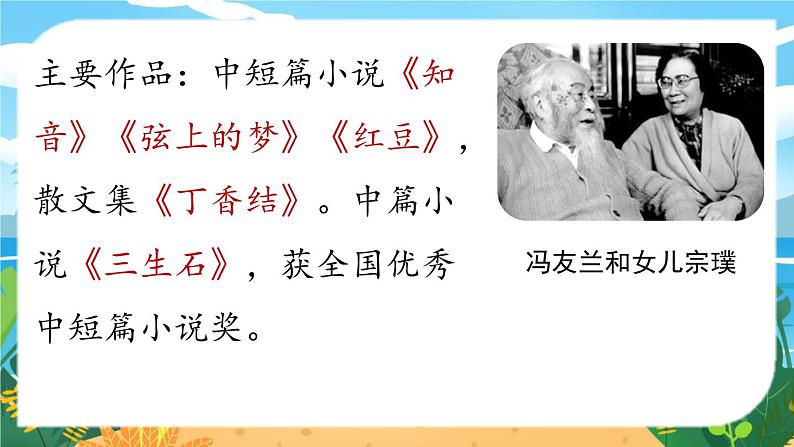 主要作品：中短篇小说《知音》《弦上的梦》《红豆》，散文集《丁香结》。中篇小说《三生石》，获全国优秀中短篇小说奖。

冯友兰和女儿宗璞